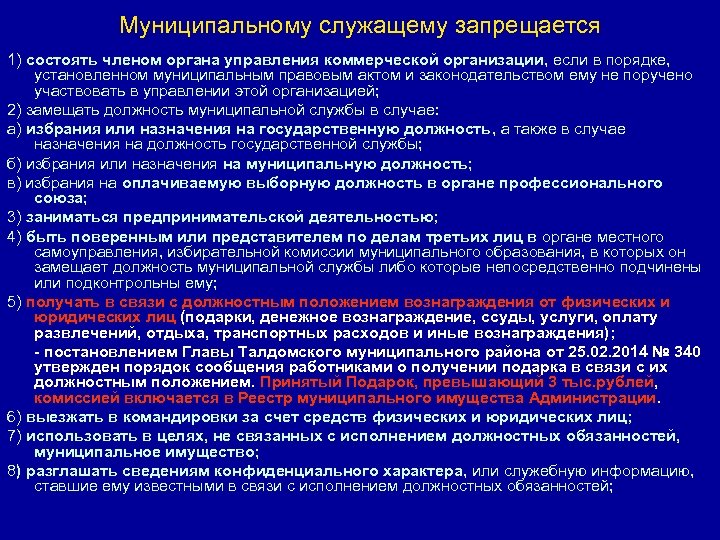 Муниципальному служащему запрещается

1) состоять членом органа управления коммерческой организации, если в порядке, установленном муниципальным правовым актом и законодательством ему не поручено участвовать в управлении этой организацией;

2) замещать должность муниципальной службы в случае:

а) избрания или назначения на государственную должность, а также в случае назначения на должность государственной службы;

б) избрания или назначения на муниципальную должность;

в) избрания на оплачиваемую выборную должность в органе профессионального союза;

3) заниматься предпринимательской деятельностью;

4) быть поверенным или представителем по делам третьих лиц в органе местного самоуправления, избирательной комиссии муниципального образования, в которых он замещает должность муниципальной службы либо которые непосредственно подчинены или подконтрольны ему;

5) получать в связи с должностным положением вознаграждения от физических и юридических лиц (подарки, денежное вознаграждение, ссуды, услуги, оплату развлечений, отдыха, транспортных расходов и иные вознаграждения);

- постановлением Главы Талдомского муниципального района от 25.02.2014 № 340 утвержден порядок сообщения работниками о получении подарка в связи с их должностным положением. Принятый Подарок, превышающий 3 тыс.рублей, комиссией включается в Реестр муниципального имущества Администрации.

6) выезжать в командировки за счет средств физических и юридических лиц;

7) использовать в целях, не связанных с исполнением должностных обязанностей, муниципальное имущество;

8) разглашать сведениям конфиденциального характера, или служебную информацию, ставшие ему известными в связи с исполнением должностных обязанностей;